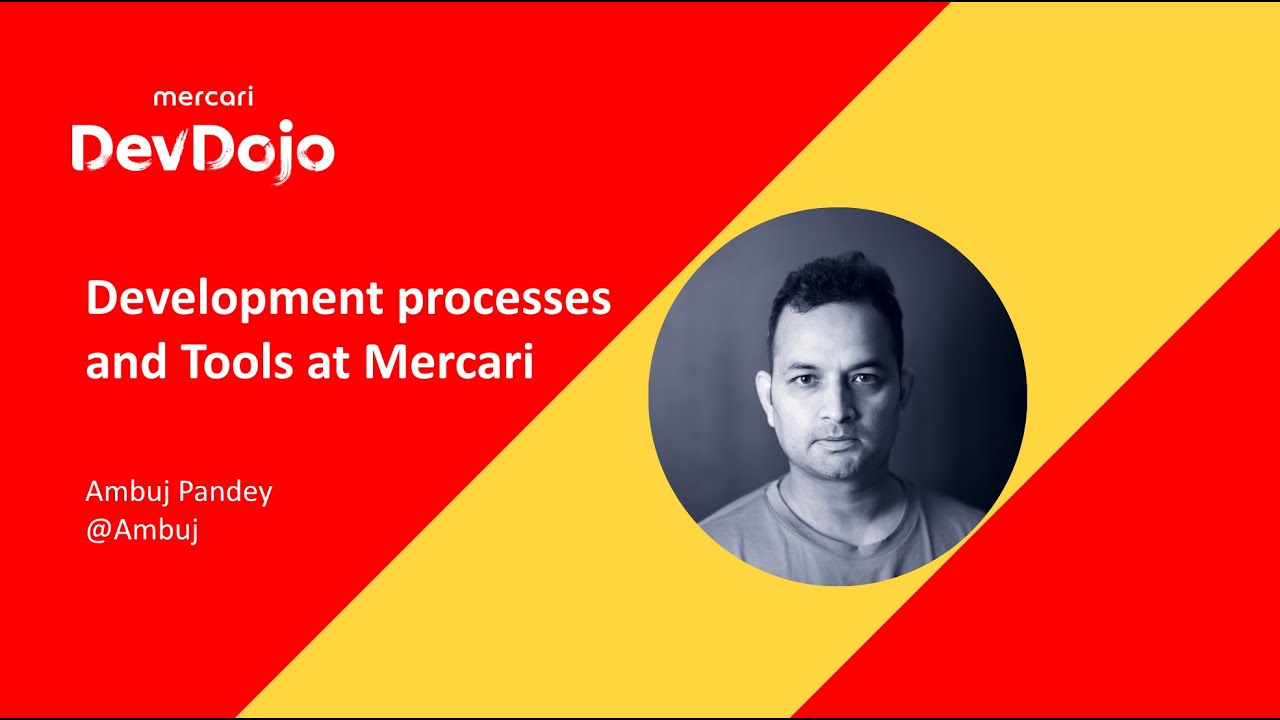 mercari
DevDojo

Development processes and Tools at Mercari

Ambuj Pandey
@Ambuj